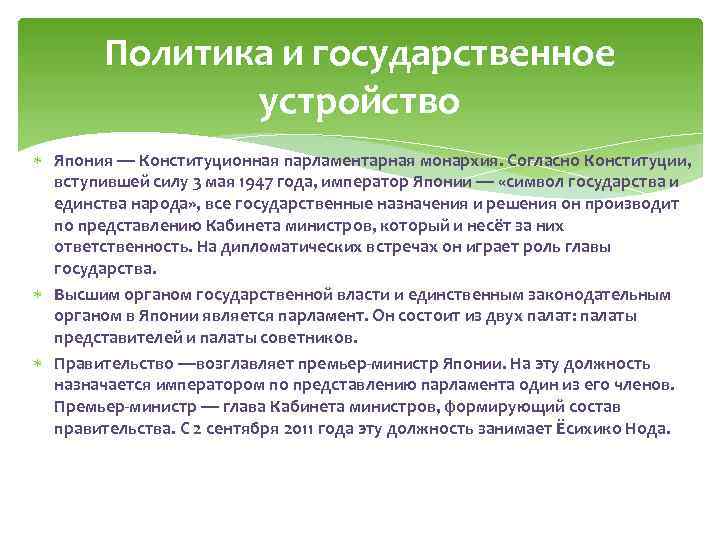 Политика и государственное устройство

Япония — Конституционная парламентарная монархия. Согласно Конституции, вступившей силу 3 мая 1947 года, император Японии — «символ государства и единства народа», все государственные назначения и решения он производит по представлению Кабинета министров, который и несёт за них ответственность. На дипломатических встречах он играет роль главы государства.

Высшим органом государственной власти и единственным законодательным органом в Японии является парламент. Он состоит из двух палат: палаты представителей и палаты советников.

Правительство —возглавляет премьер-министр Японии. На эту должность назначается императором по представлению парламента один из его членов. Премьер-министр — глава Кабинета министров, формирующий состав правительства. С 2 сентября 2011 года эту должность занимает Ёсихико Нода.